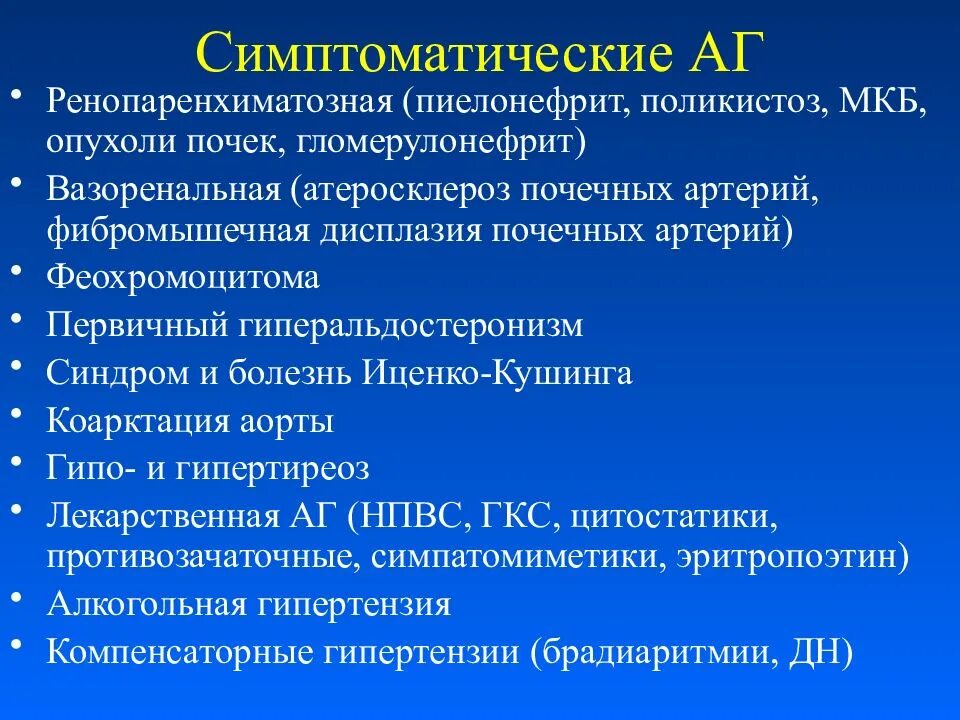 Симптоматические АГ

• Ренопаренхиматозная (пиелонефрит, поликистоз, МКБ, опухоли почек, гломерулонефрит)
• Вазоренальная (атеросклероз почечных артерий, фибромышечная дисплазия почечных артерий)
• Феохромоцитома
• Первичный гиперальдостеронизм
• Синдром и болезнь Иценко-Кушинга
• Коарктация аорты
• Гипо- и гипертиреоз
• Лекарственная АГ (НПВС, ГКС, цитостатики, противозачаточные, симпатомиметики, эритропоэтин)
• Алкогольная гипертензия
• Компенсаторные гипертензии (брадиаритмии, ДН)